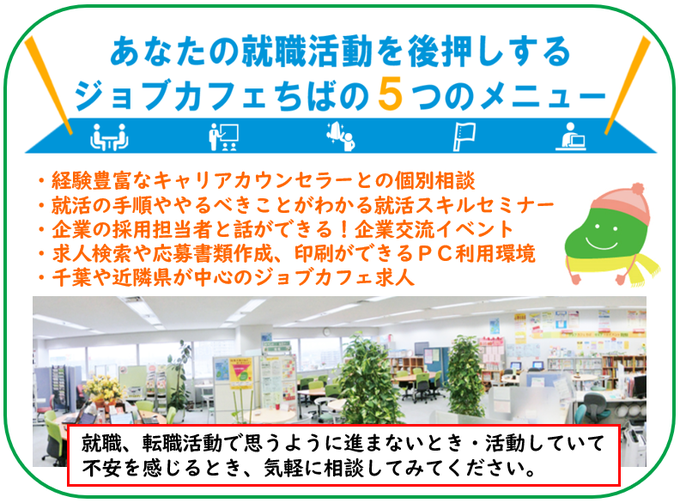 あなたの就職活動を後押しする
ジョブカフェちばの5つのメニュー

・経験豊富なキャリアカウンセラーとの個別相談
・就活の手順ややるべきことがわかる就活スキルセミナー
・企業の採用担当者と話ができる！企業交流イベント
・求人検索や応募書類作成、印刷ができるＰＣ利用環境
・千葉や近隣県が中心のジョブカフェ求人

就職、転職活動で思うように進まないとき・活動していて不安を感じるとき、気軽に相談してみてください。